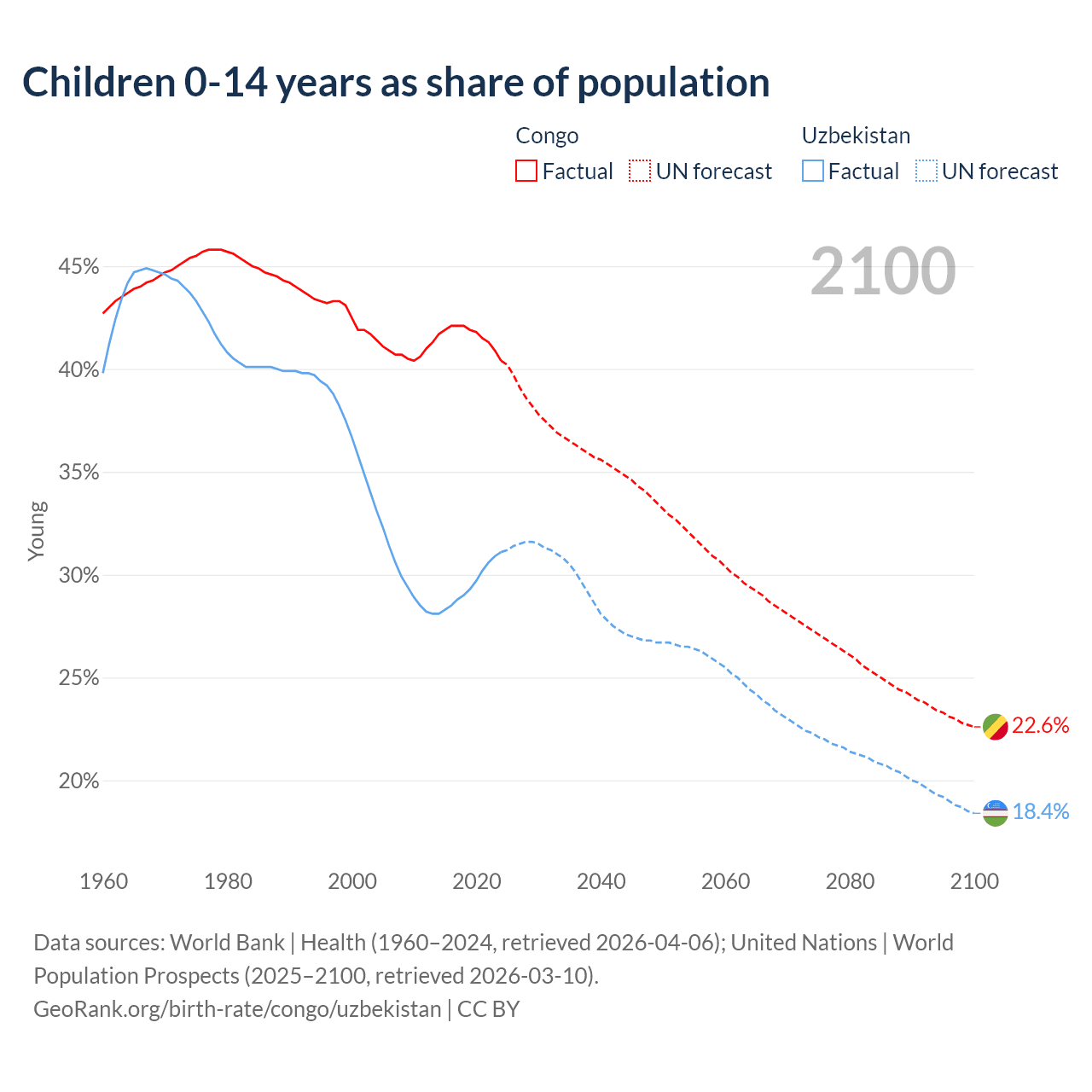 Children 0-14 years as share of population

Congo
Factual UN forecast

Uzbekistan
Factual UN forecast

2100

45%
40%
35%
30%
25%
20%

Young

22.6%
18.4%

1960 1980 2000 2020 2040 2060 2080 2100

Data sources: World Bank | Health (1960–2024, retrieved 2026-04-06); United Nations | World Population Prospects (2025–2100, retrieved 2026-03-10).
GeoRank.org/birth-rate/congo/uzbekistan | CC BY